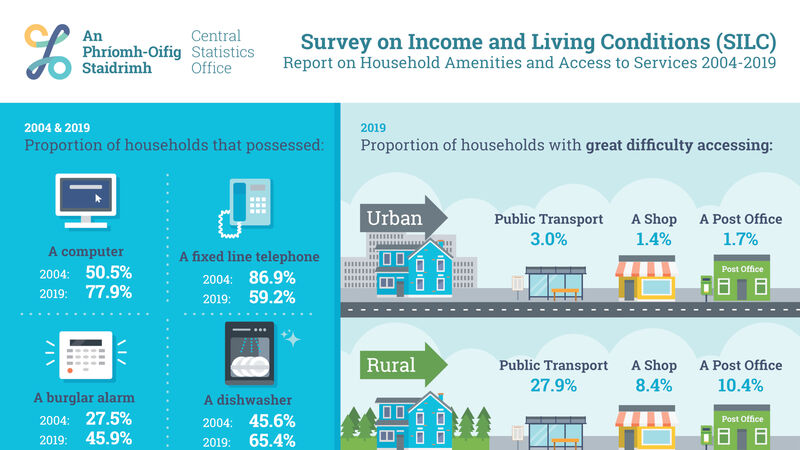 An Phríomh-Oifig Staidrimh
Central Statistics Office

Survey on Income and Living Conditions (SILC)
Report on Household Amenities and Access to Services 2004-2019

2004 & 2019
Proportion of households that possessed:

A computer
2004: 50.5%
2019: 77.9%

A fixed line telephone
2004: 86.9%
2019: 59.2%

A burglar alarm
2004: 27.5%
2019: 45.9%

A dishwasher
2004: 45.6%
2019: 65.4%

2019
Proportion of households with great difficulty accessing:

Urban
Public Transport 3.0%
A Shop 1.4%
A Post Office 1.7%

Post Office

Rural
Public Transport 27.9%
A Shop 8.4%
A Post Office 10.4%

Post Office